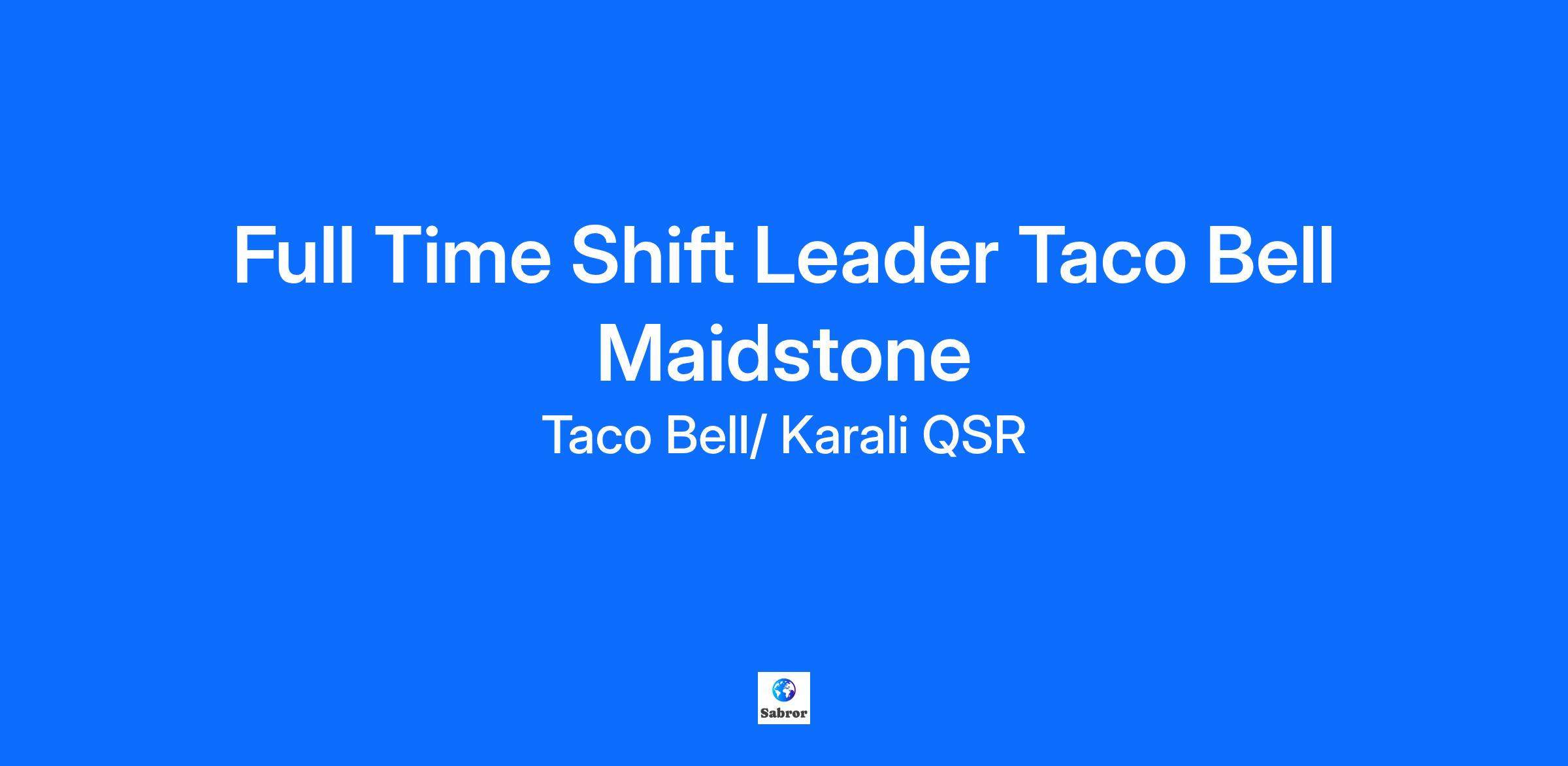 Full Time Shift Leader Taco Bell Maidstone

Taco Bell/ Karali QSR

Sabror